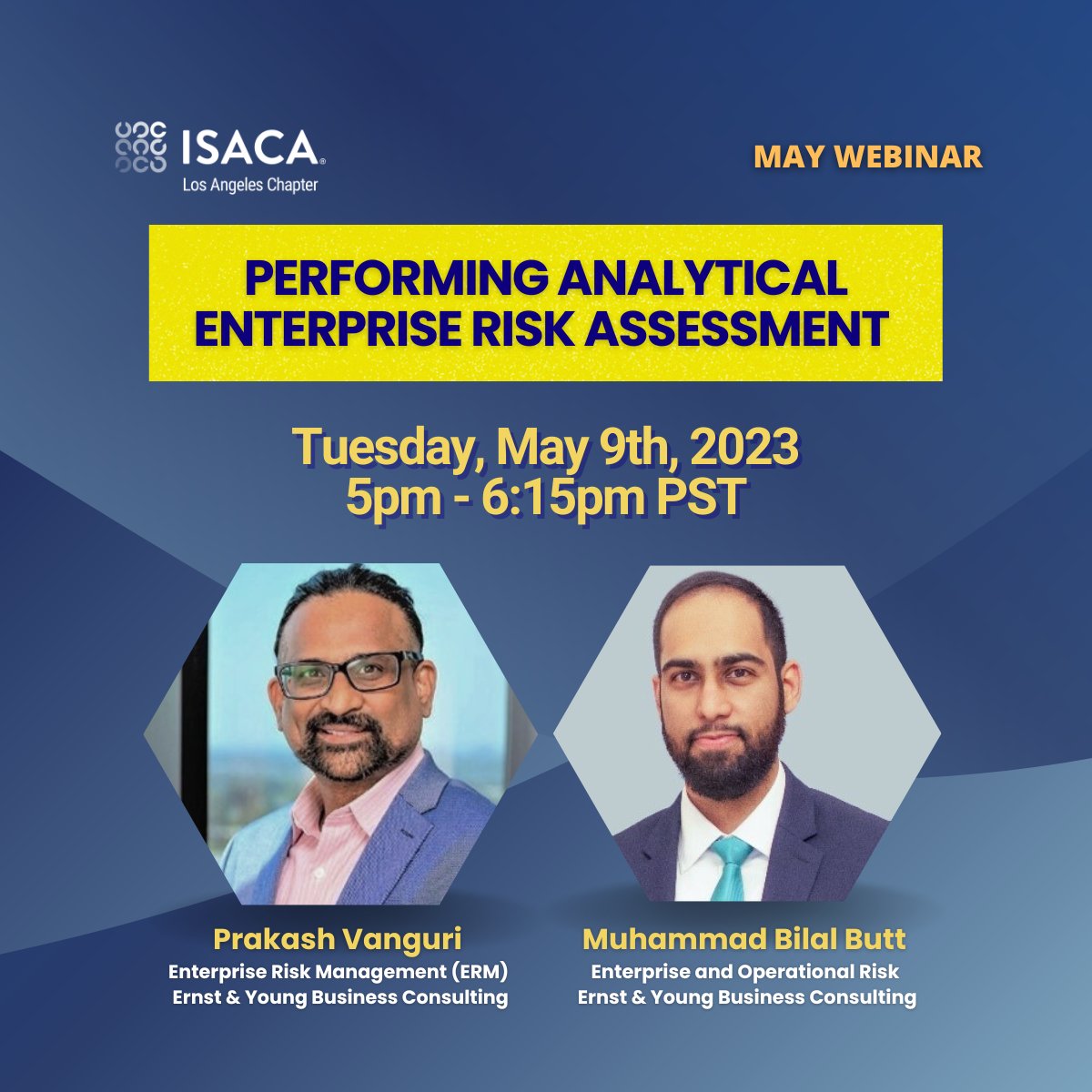 ISACA®
Los Angeles Chapter

MAY WEBINAR

PERFORMING ANALYTICAL ENTERPRISE RISK ASSESSMENT

Tuesday, May 9th, 2023
5pm - 6:15pm PST

Prakash Vanguri
Enterprise Risk Management (ERM)
Ernst & Young Business Consulting

Muhammad Bilal Butt
Enterprise and Operational Risk
Ernst & Young Business Consulting